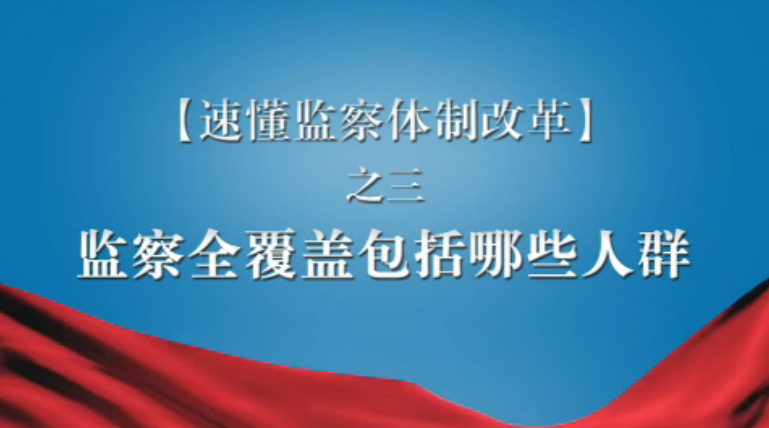 【速懂监察体制改革】

之三

监察全覆盖包括哪些人群